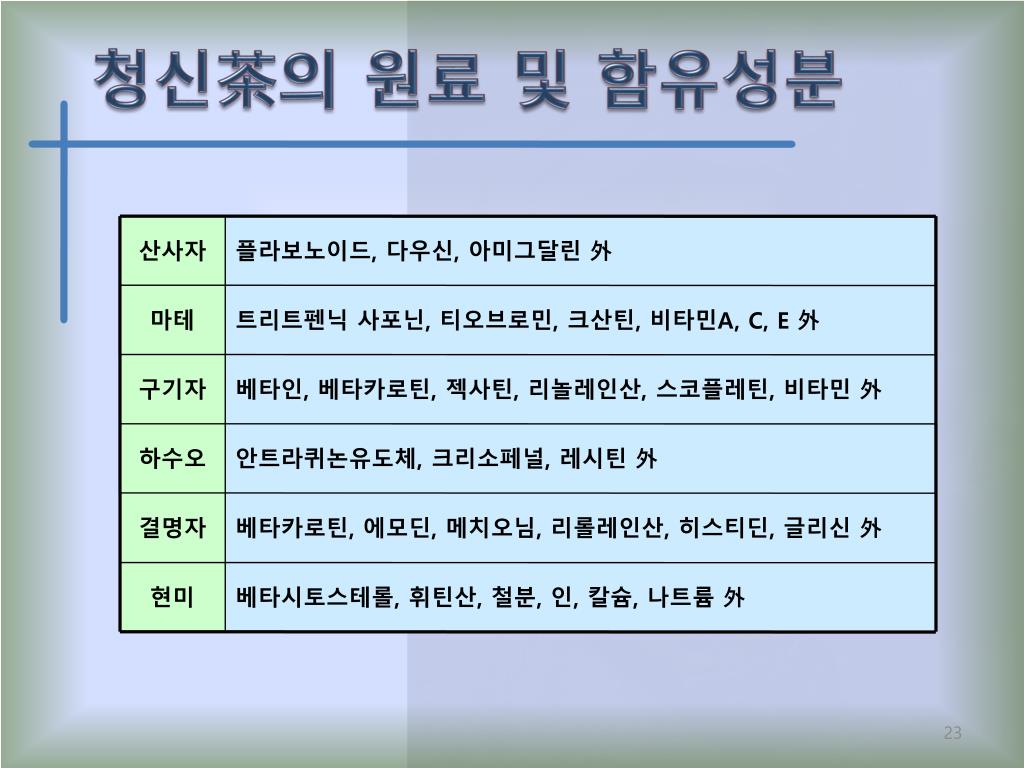 청신茶의 원료 및 함유성분

| 산사자 | 플라보노이드, 다우신, 아미그달린 外 |
|---|---|
| 마테 | 트리트펜닉 사포닌, 티오브로민, 크산틴, 비타민A, C, E 外 |
| 구기자 | 베타인, 베타카로틴, 젝사틴, 리놀레인산, 스코플레틴, 비타민 外 |
| 하수오 | 안트라퀴논유도체, 크리소페널, 레시틴 外 |
| 결명자 | 베타카로틴, 에모딘, 메치오님, 리롤레인산, 히스티딘, 글리신 外 |
| 현미 | 베타시토스테롤, 휘틴산, 철분, 인, 칼슘, 나트륨 外 |

23